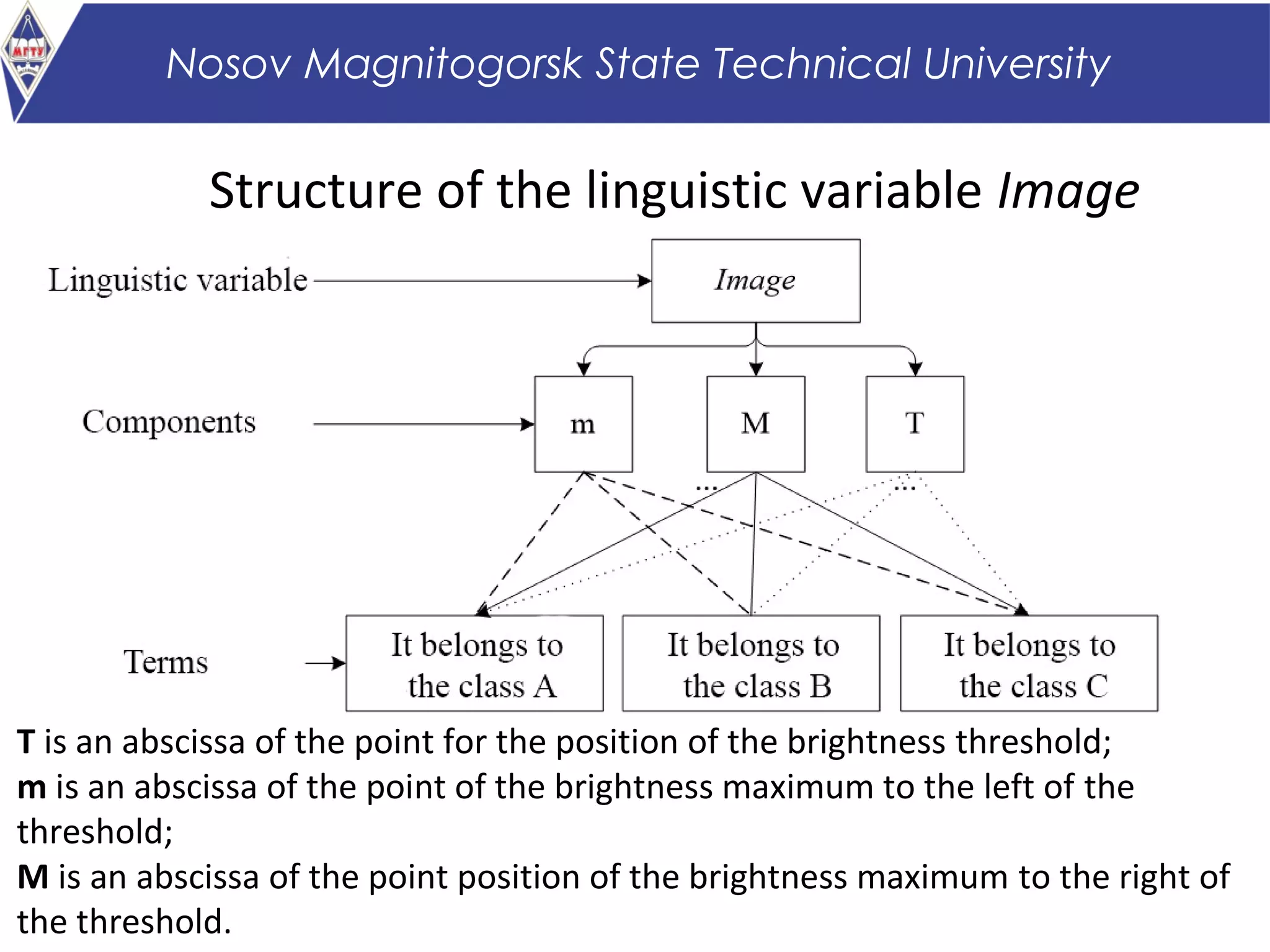 МГТУ

Nosov Magnitogorsk State Technical University

Structure of the linguistic variable Image

Linguistic variable

Image

Components

m

M

T

...

...

Terms

It belongs to the class A

It belongs to the class B

It belongs to the class C

T is an abscissa of the point for the position of the brightness threshold;
m is an abscissa of the point of the brightness maximum to the left of the threshold;
M is an abscissa of the point position of the brightness maximum to the right of the threshold.